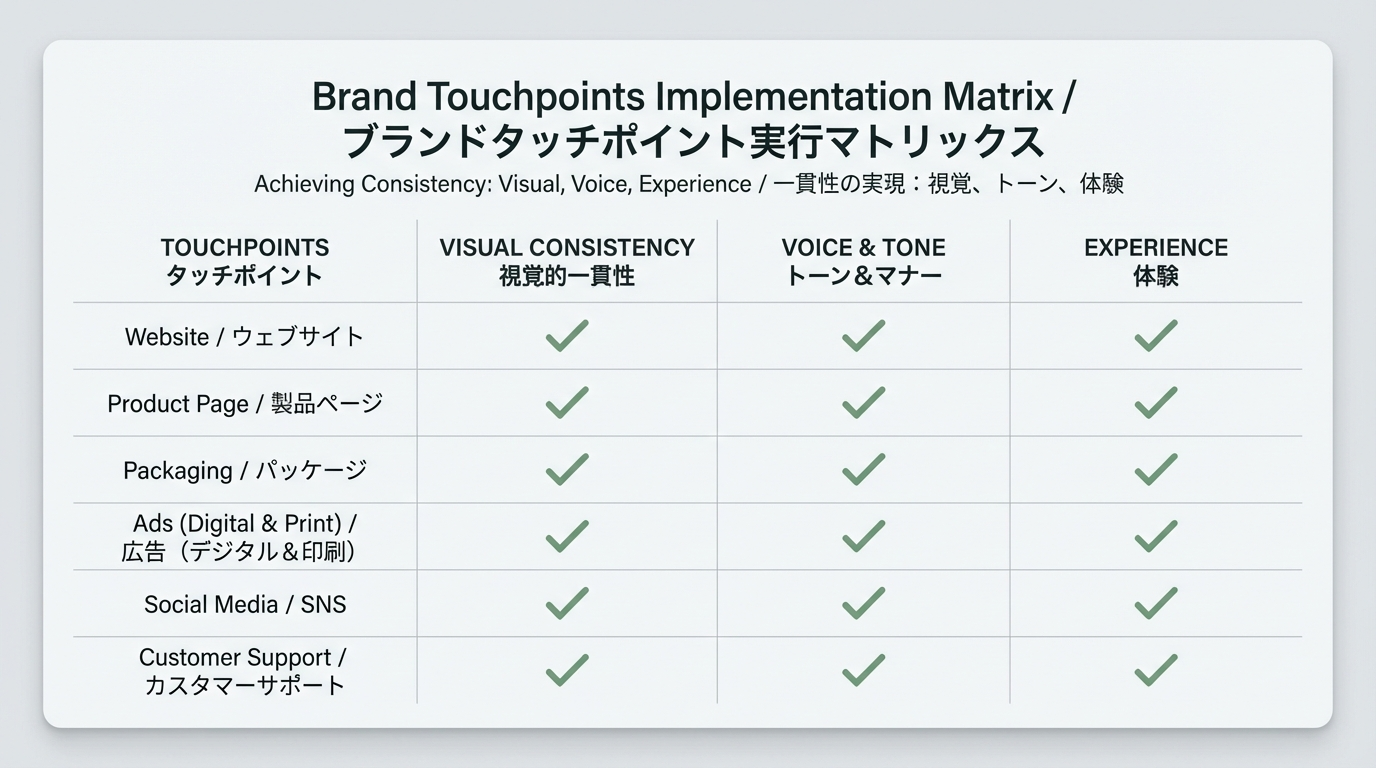 Brand Touchpoints Implementation Matrix / ブランドタッチポイント実行マトリックス

Achieving Consistency: Visual, Voice, Experience / 一貫性の実現：視覚、トーン、体験

| TOUCHPOINTS タッチポイント | VISUAL CONSISTENCY 視覚的一貫性 | VOICE & TONE トーン＆マナー | EXPERIENCE 体験 |
|---|---|---|---|
| Website / ウェブサイト | ✓ | ✓ | ✓ |
| Product Page / 製品ページ | ✓ | ✓ | ✓ |
| Packaging / パッケージ | ✓ | ✓ | ✓ |
| Ads (Digital & Print) / 広告（デジタル＆印刷） | ✓ | ✓ | ✓ |
| Social Media / SNS | ✓ | ✓ | ✓ |
| Customer Support / カスタマーサポート | ✓ | ✓ | ✓ |